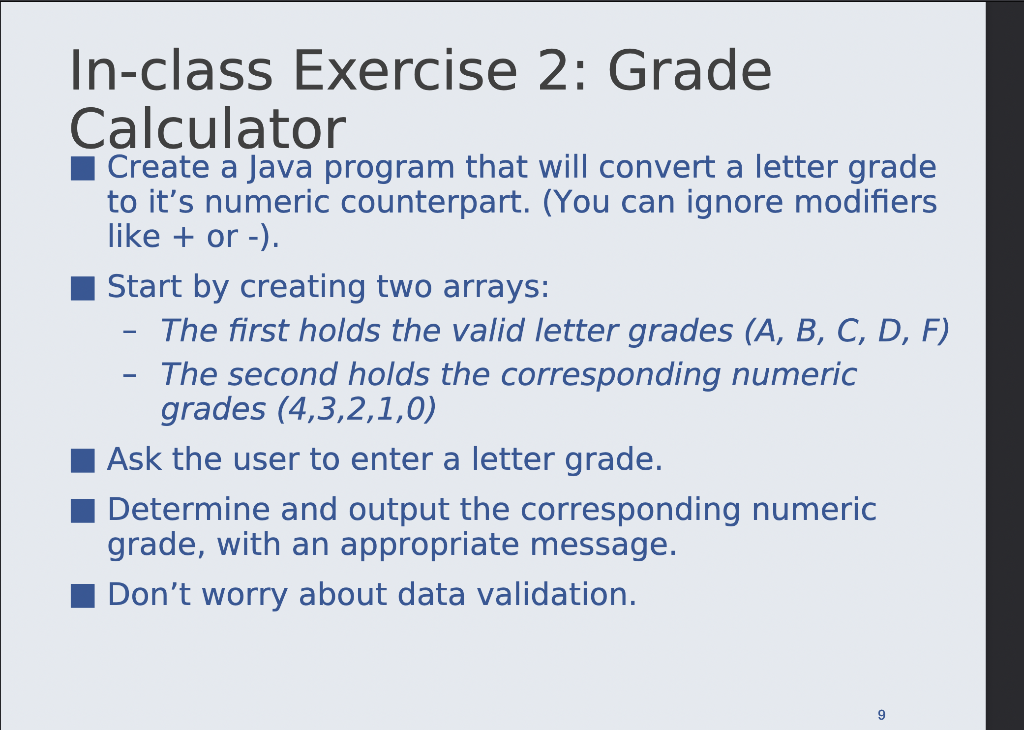 In-class Exercise 2: Grade Calculator

■ Create a Java program that will convert a letter grade to it's numeric counterpart. (You can ignore modifiers like + or -).

■ Start by creating two arrays:

– The first holds the valid letter grades (A, B, C, D, F)

– The second holds the corresponding numeric grades (4,3,2,1,0)

■ Ask the user to enter a letter grade.

■ Determine and output the corresponding numeric grade, with an appropriate message.

■ Don't worry about data validation.

9